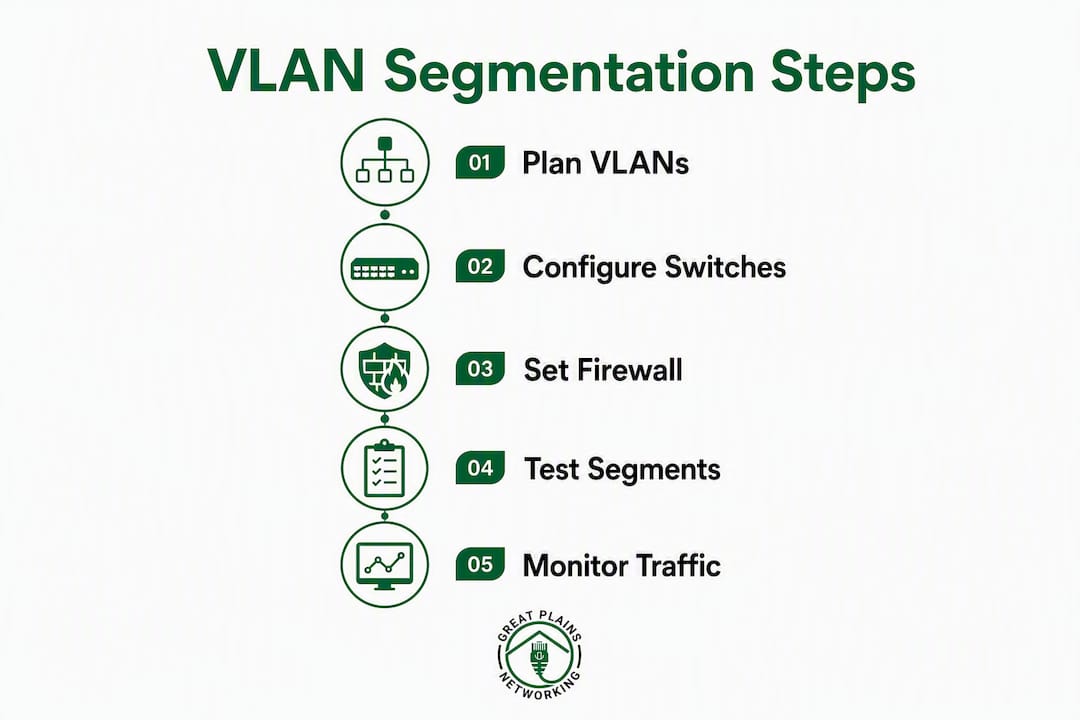 VLAN Segmentation Steps

01 Plan VLANs

02 Configure Switches

03 Set Firewall

04 Test Segments

05 Monitor Traffic

GREAT PLAINS
NETWORKING